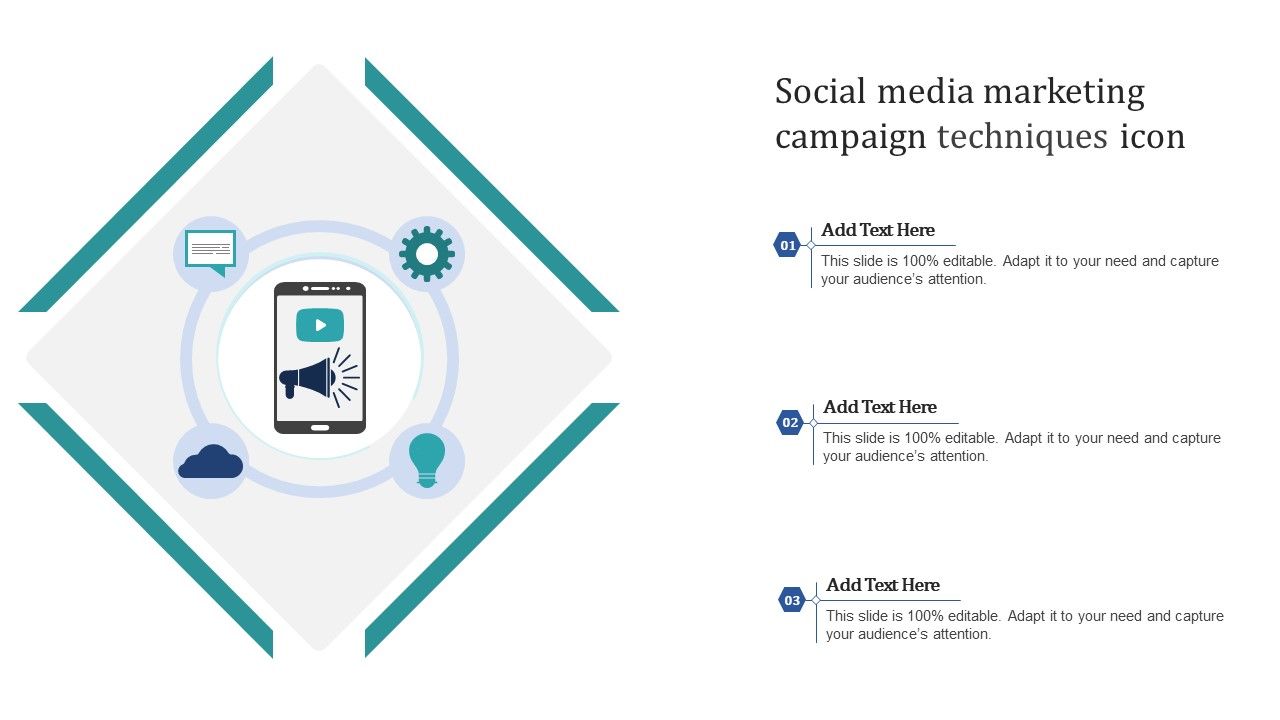 Social media marketing campaign techniques icon

01
Add Text Here
This slide is 100% editable. Adapt it to your need and capture your audience's attention.

02
Add Text Here
This slide is 100% editable. Adapt it to your need and capture your audience's attention.

03
Add Text Here
This slide is 100% editable. Adapt it to your need and capture your audience's attention.